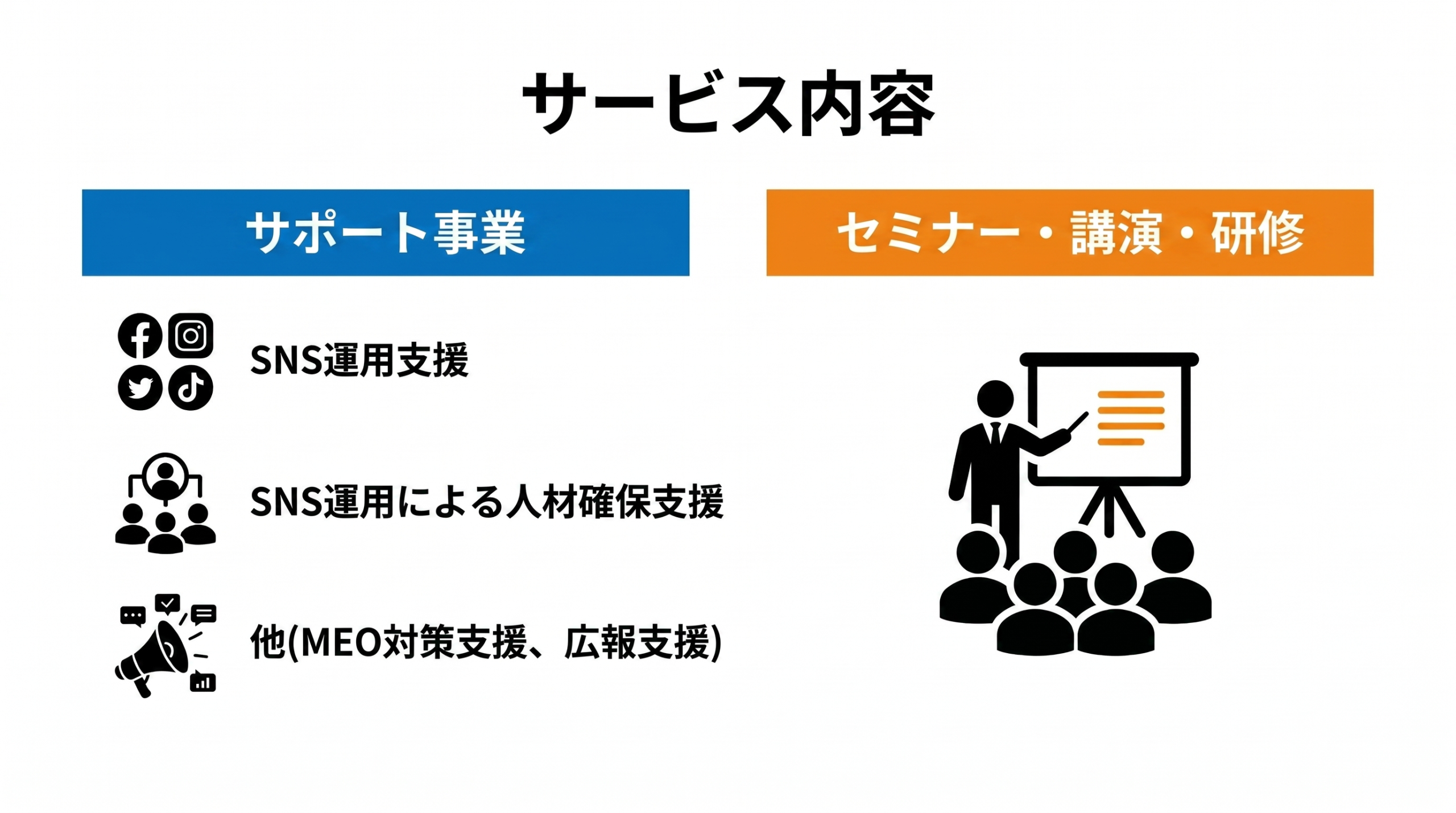 サービス内容

サポート事業

SNS運用支援

SNS運用による人材確保支援

他(MEO対策支援、広報支援)

セミナー・講演・研修